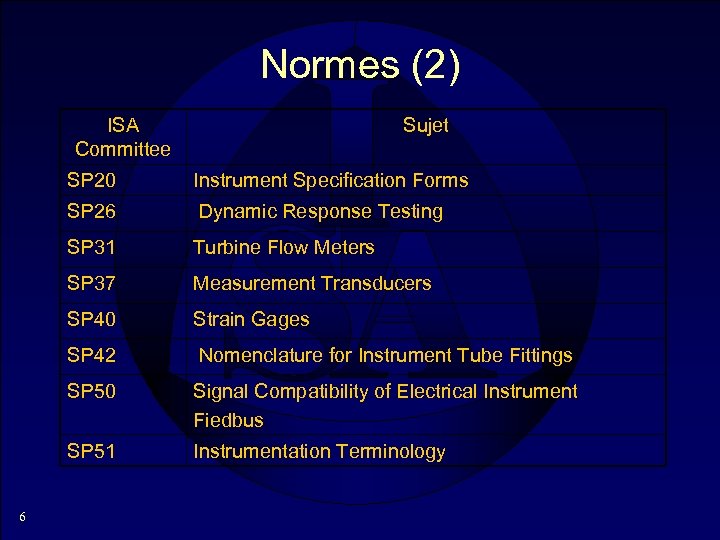 Normes (2)

| ISA Committee | Sujet |
|---|---|
| SP20 | Instrument Specification Forms |
| SP26 | Dynamic Response Testing |
| SP31 | Turbine Flow Meters |
| SP37 | Measurement Transducers |
| SP40 | Strain Gages |
| SP42 | Nomenclature for Instrument Tube Fittings |
| SP50 | Signal Compatibility of Electrical Instrument Fiedbus |
| SP51 | Instrumentation Terminology |

6